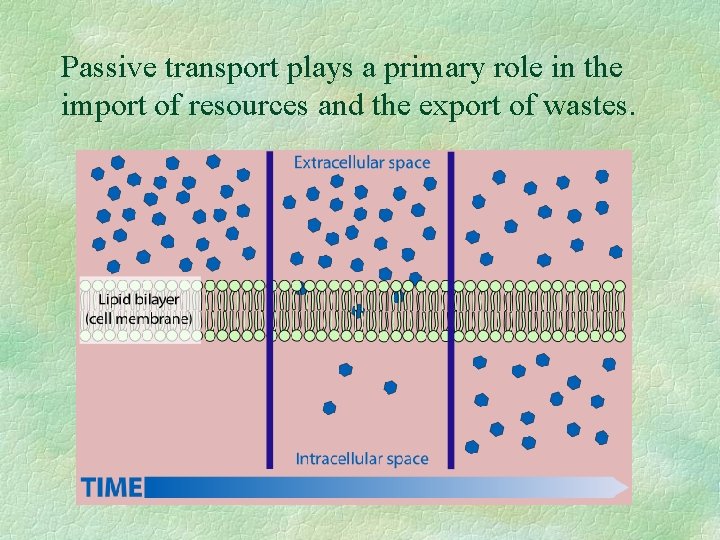 Passive transport plays a primary role in the import of resources and the export of wastes.

Extracellular space

Lipid bilayer (cell membrane)

Intracellular space

TIME